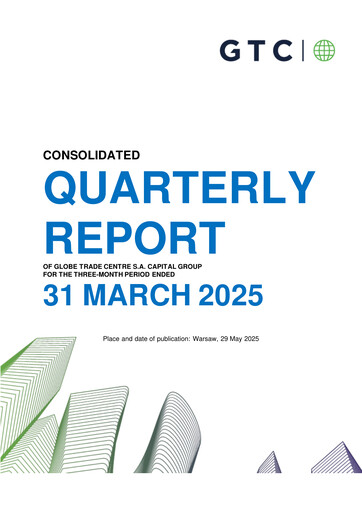 GTC

CONSOLIDATED

QUARTERLY REPORT

OF GLOBE TRADE CENTRE S.A. CAPITAL GROUP FOR THE THREE-MONTH PERIOD ENDED

31 MARCH 2025

Place and date of publication: Warsaw, 29 May 2025